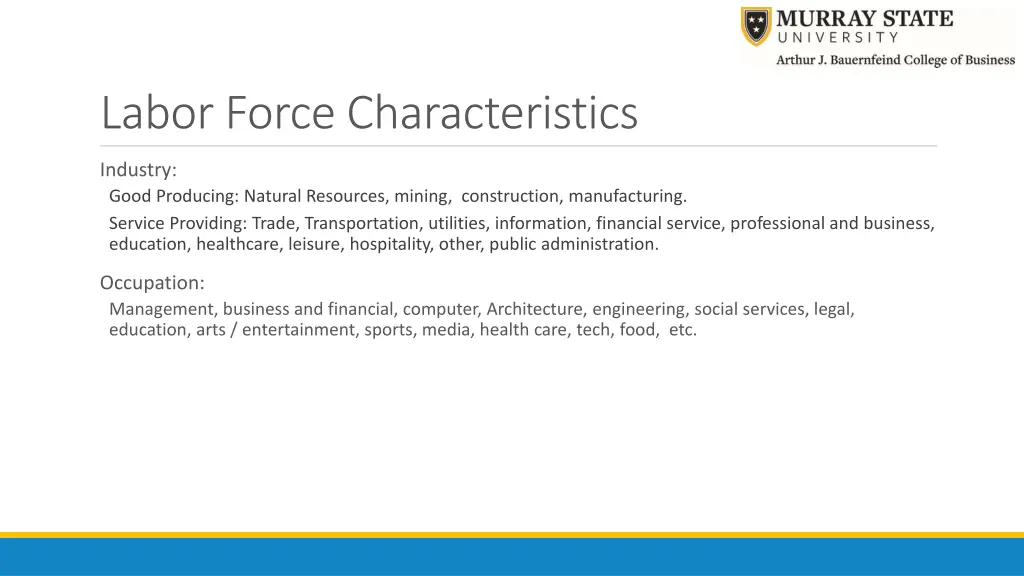 MURRAY STATE
UNIVERSITY
Arthur J. Bauernfeind College of Business

Labor Force Characteristics

Industry:

Good Producing: Natural Resources, mining, construction, manufacturing.

Service Providing: Trade, Transportation, utilities, information, financial service, professional and business, education, healthcare, leisure, hospitality, other, public administration.

Occupation:

Management, business and financial, computer, Architecture, engineering, social services, legal, education, arts / entertainment, sports, media, health care, tech, food, etc.